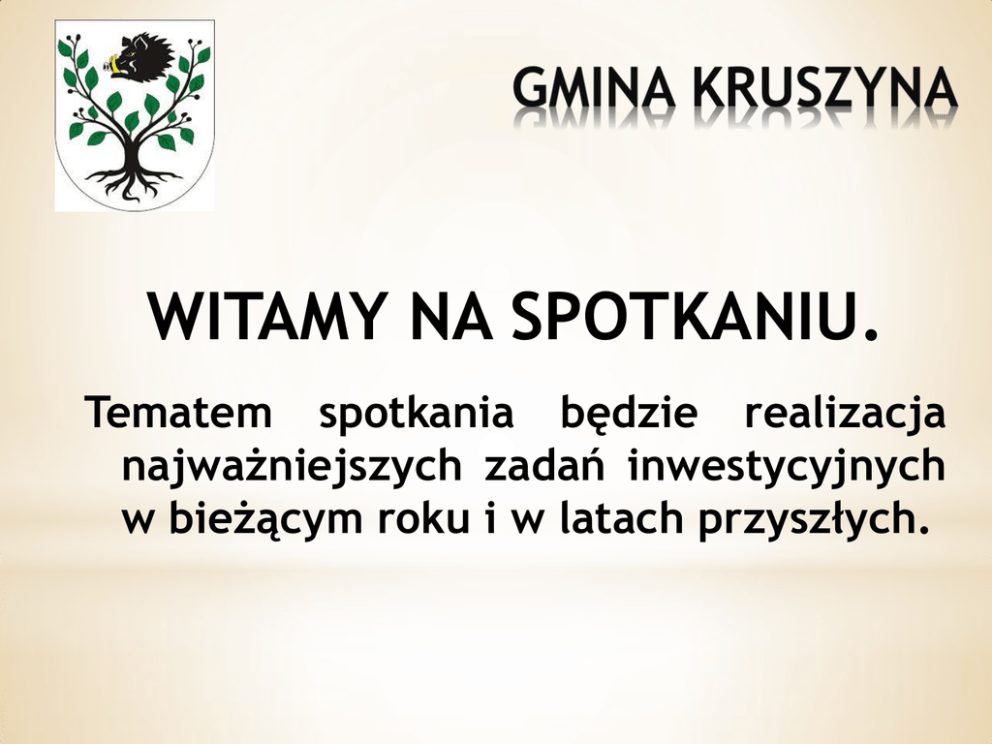 GMINA KRUSZYNA

WITAMY NA SPOTKANIU.

Tematem spotkania będzie realizacja najważniejszych zadań inwestycyjnych w bieżącym roku i w latach przyszłych.